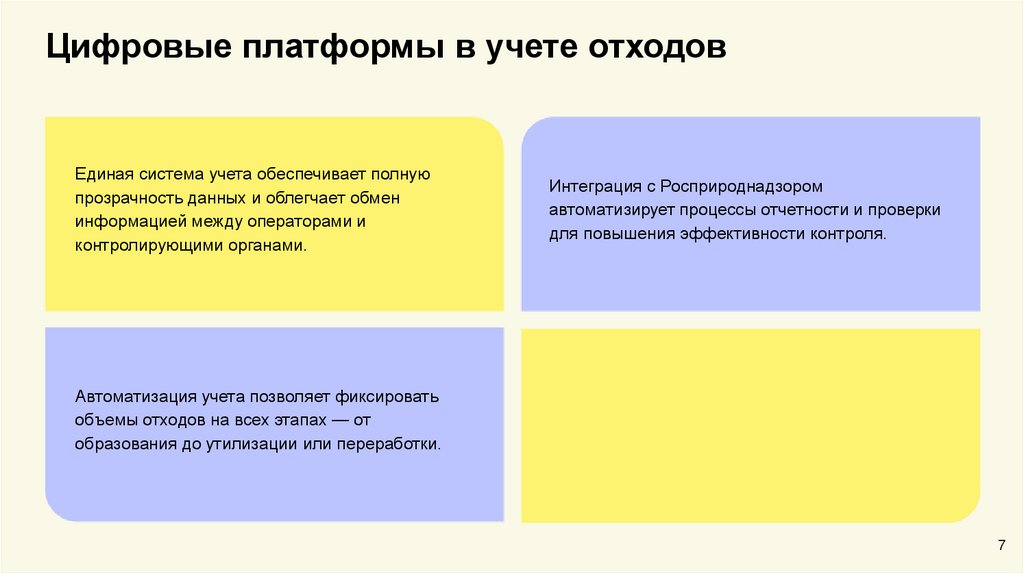 Цифровые платформы в учете отходов

Единая система учета обеспечивает полную прозрачность данных и облегчает обмен информацией между операторами и контролирующими органами.

Интеграция с Росприроднадзором автоматизирует процессы отчетности и проверки для повышения эффективности контроля.

Автоматизация учета позволяет фиксировать объемы отходов на всех этапах — от образования до утилизации или переработки.

7